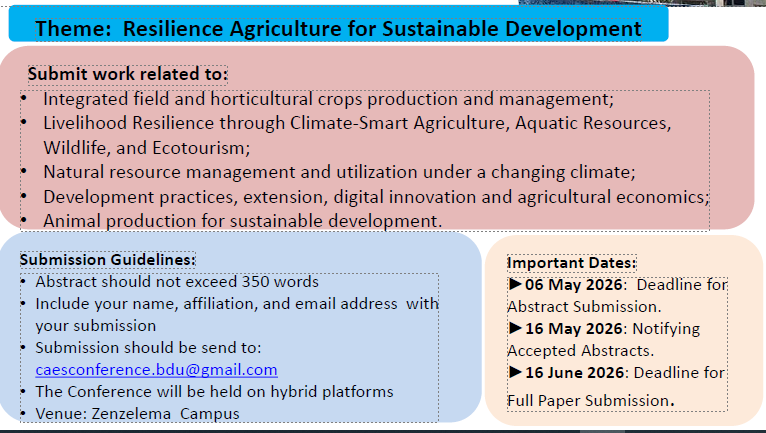 Theme: Resilience Agriculture for Sustainable Development

Submit work related to:
• Integrated field and horticultural crops production and management;
• Livelihood Resilience through Climate-Smart Agriculture, Aquatic Resources, Wildlife, and Ecotourism;
• Natural resource management and utilization under a changing climate;
• Development practices, extension, digital innovation and agricultural economics;
• Animal production for sustainable development.

Submission Guidelines:
• Abstract should not exceed 350 words
• Include your name, affiliation, and email address with your submission
• Submission should be send to: caesconference.bdu@gmail.com
• The Conference will be held on hybrid platforms
• Venue: Zenzelema Campus

Important Dates:
▶ 06 May 2026: Deadline for Abstract Submission.
▶ 16 May 2026: Notifying Accepted Abstracts.
▶ 16 June 2026: Deadline for Full Paper Submission.